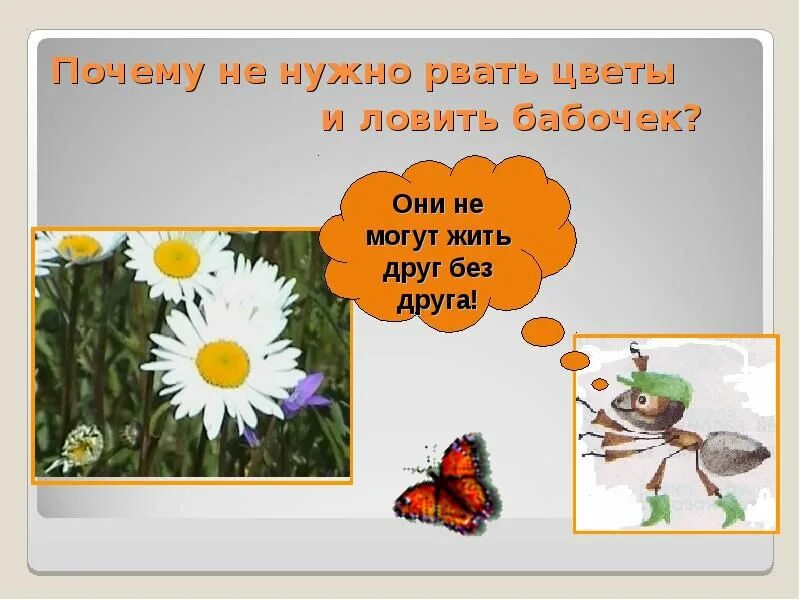 Почему не нужно рвать цветы и ловить бабочек?

Они не могут жить друг без друга!